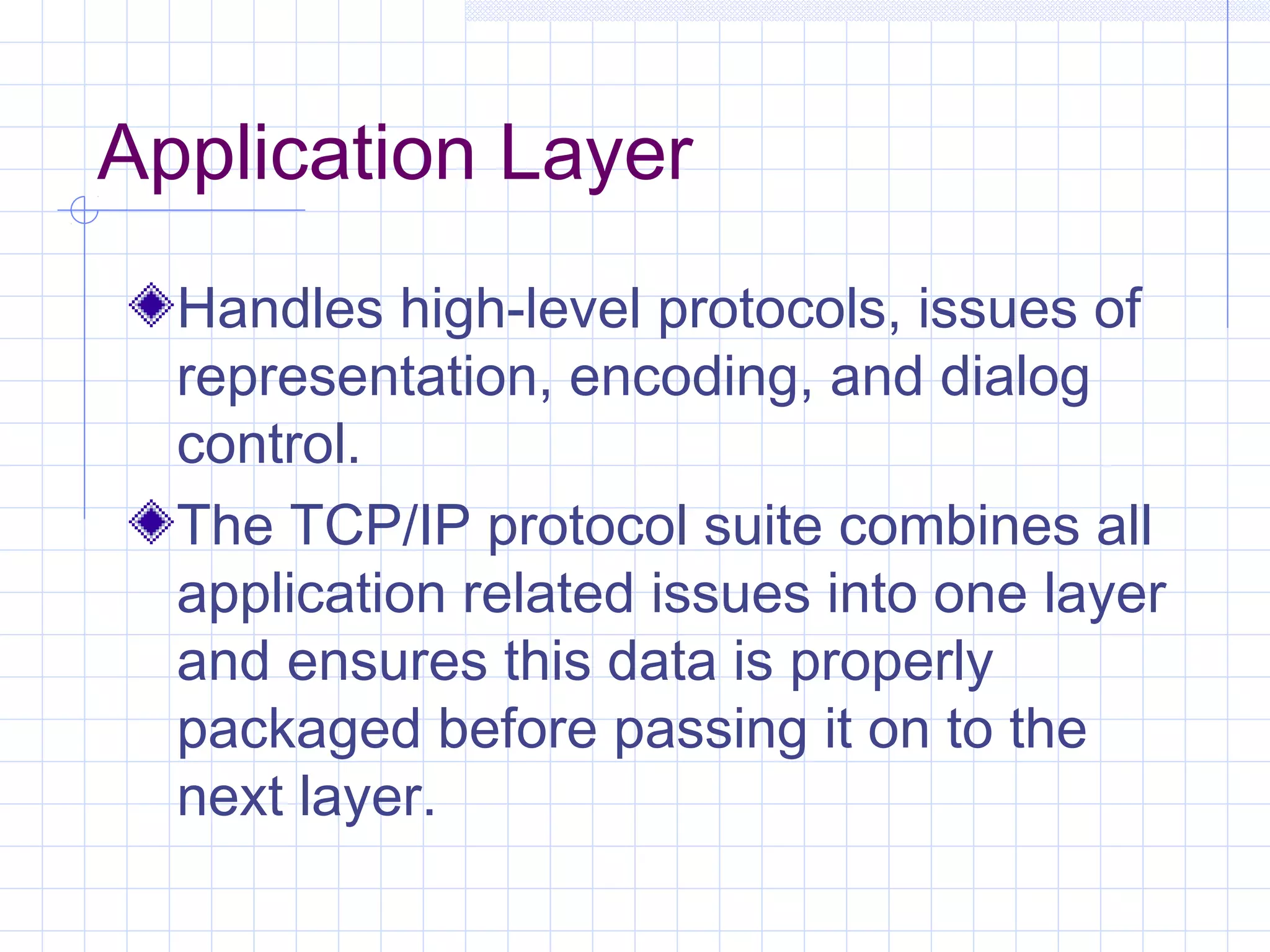 Application Layer

Handles high-level protocols, issues of representation, encoding, and dialog control.

The TCP/IP protocol suite combines all application related issues into one layer and ensures this data is properly packaged before passing it on to the next layer.